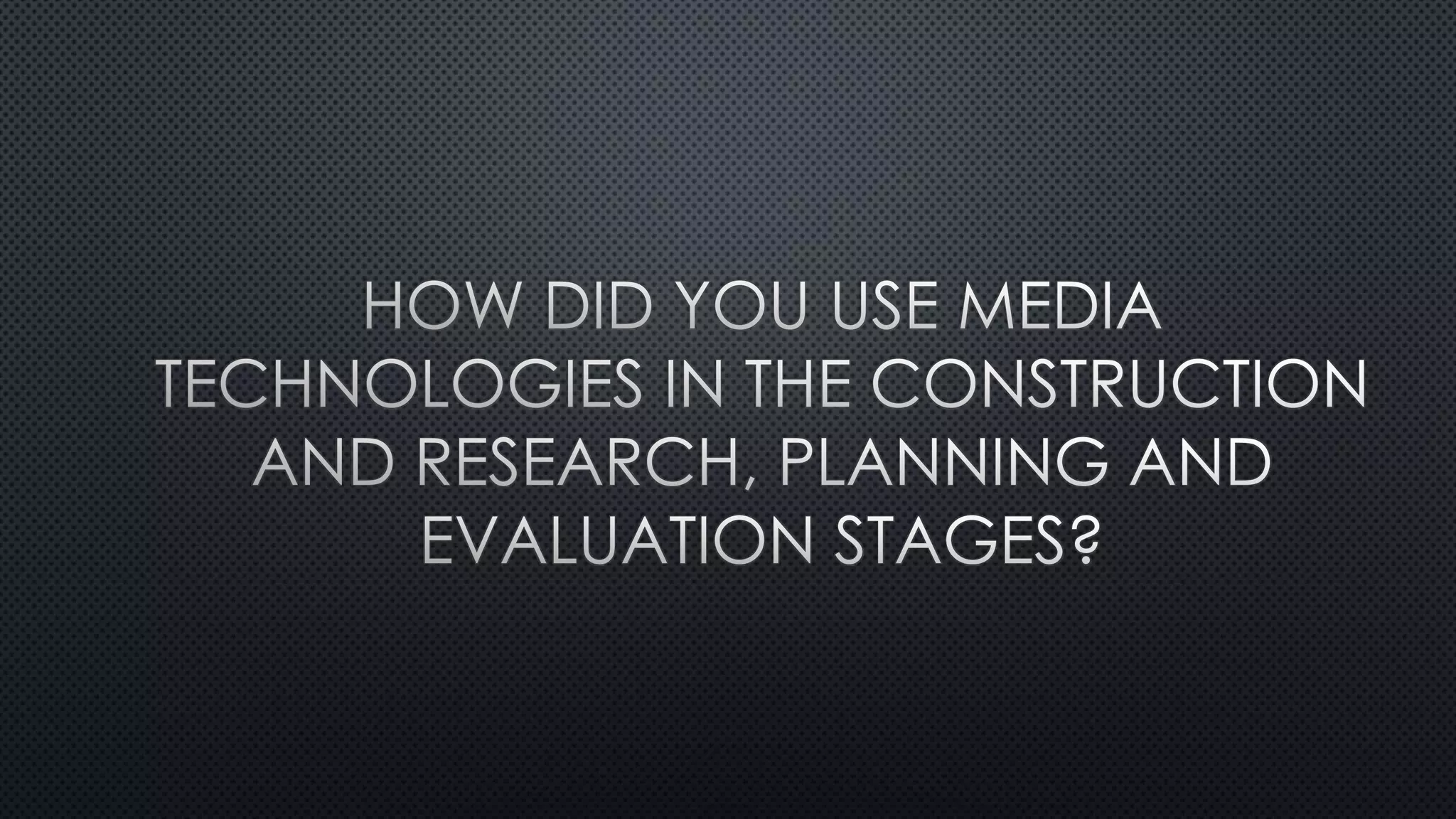 HOW DID YOU USE MEDIA TECHNOLOGIES IN THE CONSTRUCTION AND RESEARCH, PLANNING AND EVALUATION STAGES?